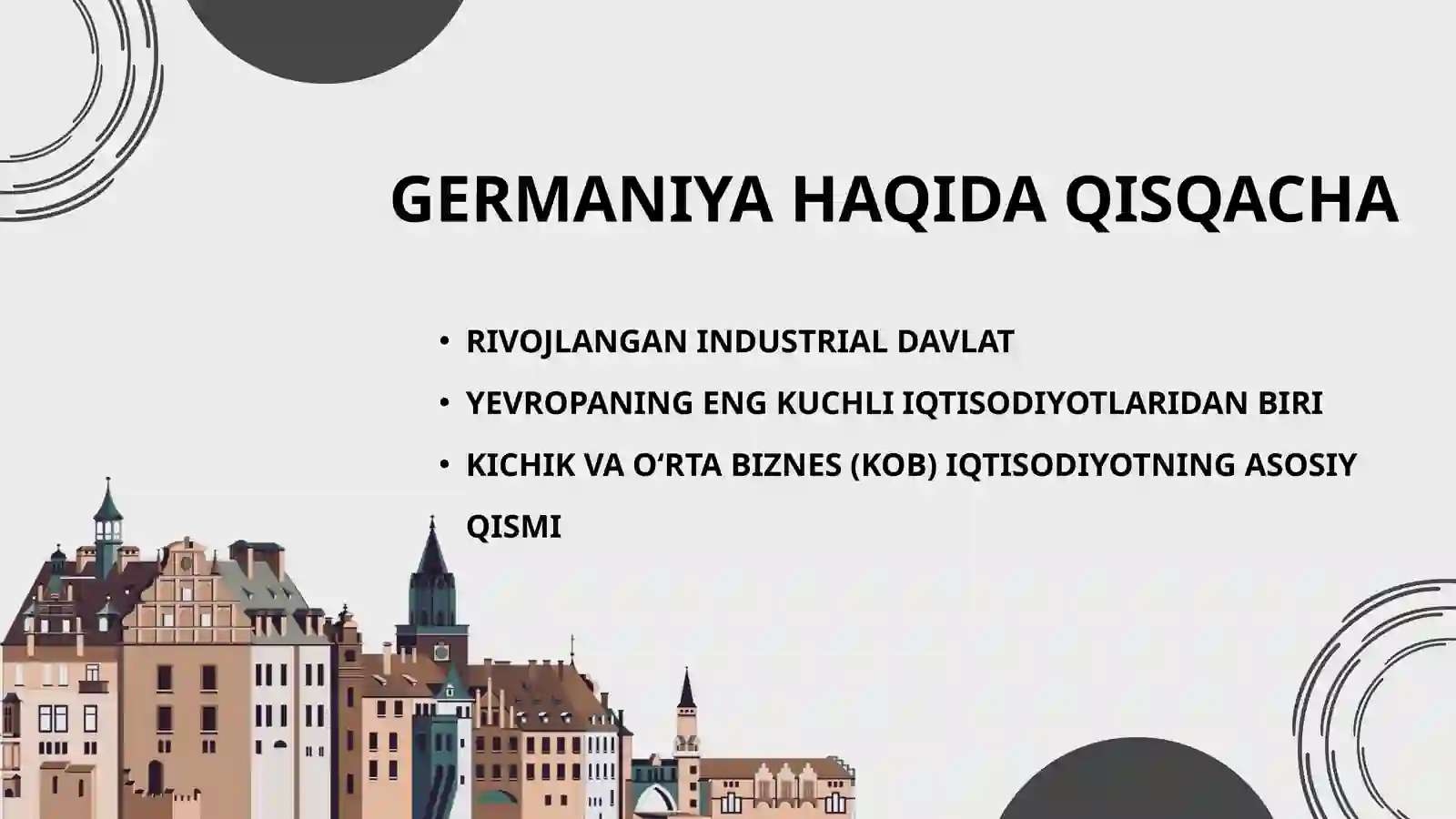 GERMANIYA HAQIDA QISQACHA

• RIVOJLANGAN INDUSTRIAL DAVLAT
• YEVROPANING ENG KUCHLI IQTISODIYOTLARIDAN BIRI
• KICHIK VA O‘RTA BIZNES (KOB) IQTISODIYOTNING ASOSIY QISMI